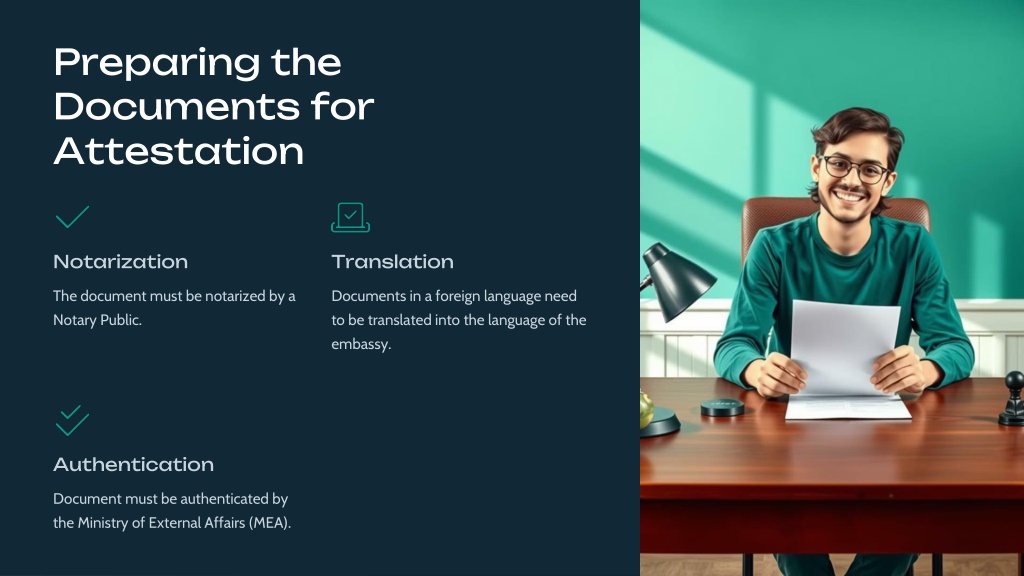 Preparing the Documents for Attestation

Notarization

The document must be notarized by a Notary Public.

Translation

Documents in a foreign language need to be translated into the language of the embassy.

Authentication

Document must be authenticated by the Ministry of External Affairs (MEA).